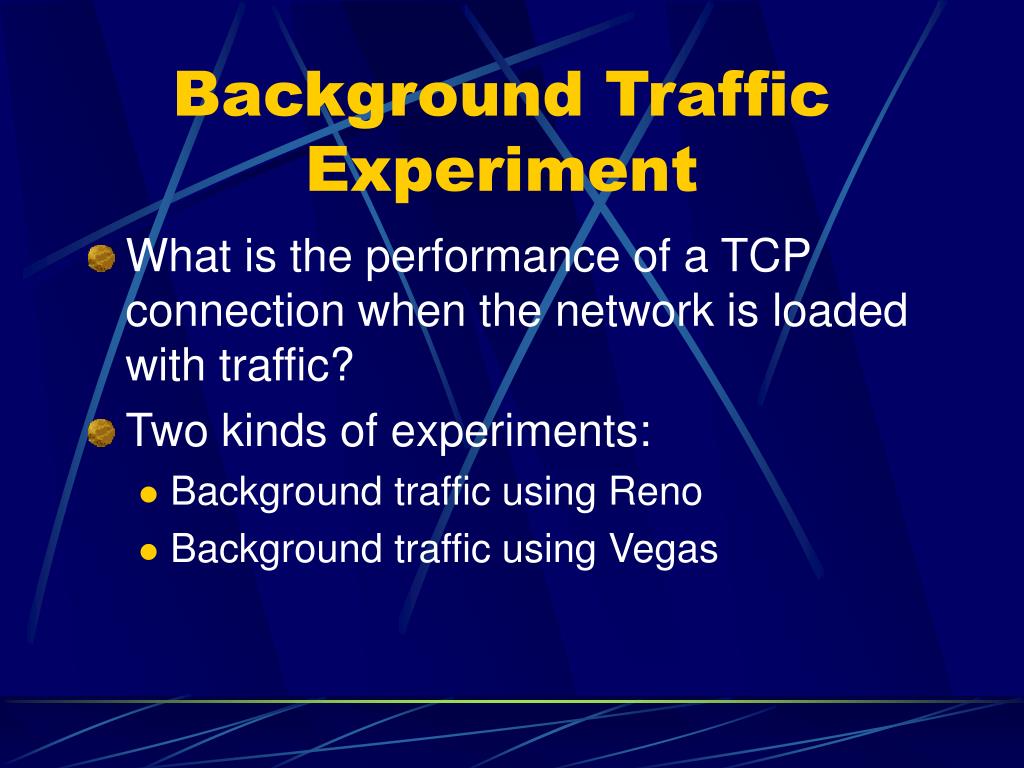 Background Traffic Experiment

What is the performance of a TCP connection when the network is loaded with traffic?

Two kinds of experiments:

Background traffic using Reno

Background traffic using Vegas